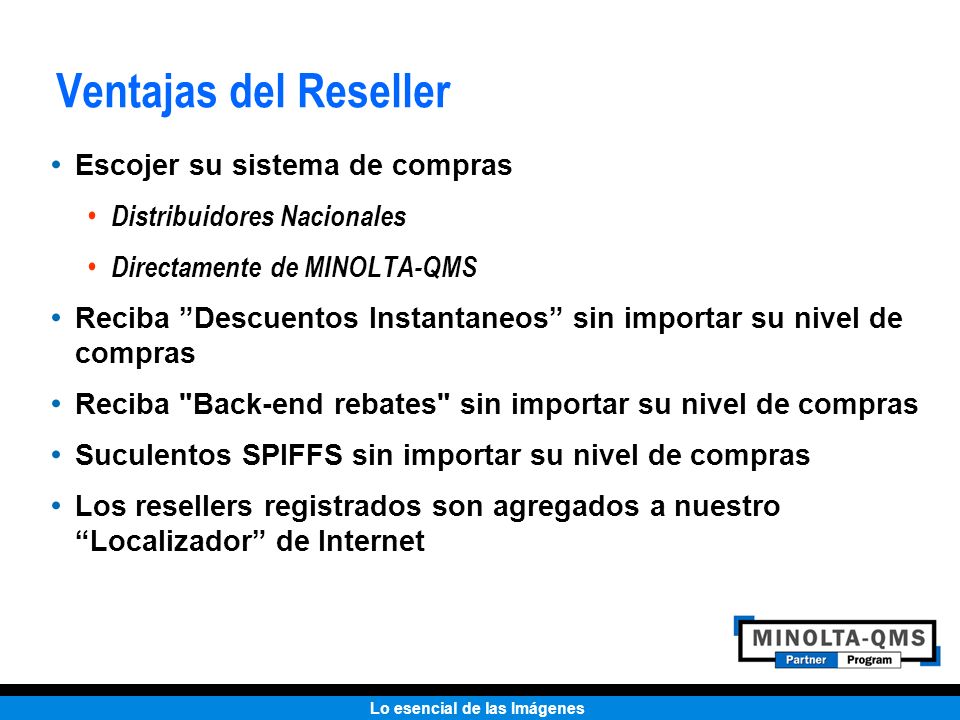 Ventajas del Reseller

• Escojer su sistema de compras
  • Distribuidores Nacionales
  • Directamente de MINOLTA-QMS
• Reciba ”Descuentos Instantaneos” sin importar su nivel de compras
• Reciba "Back-end rebates" sin importar su nivel de compras
• Suculentos SPIFFS sin importar su nivel de compras
• Los resellers registrados son agregados a nuestro “Localizador” de Internet

MINOLTA-QMS
Partner Program

Lo esencial de las Imágenes